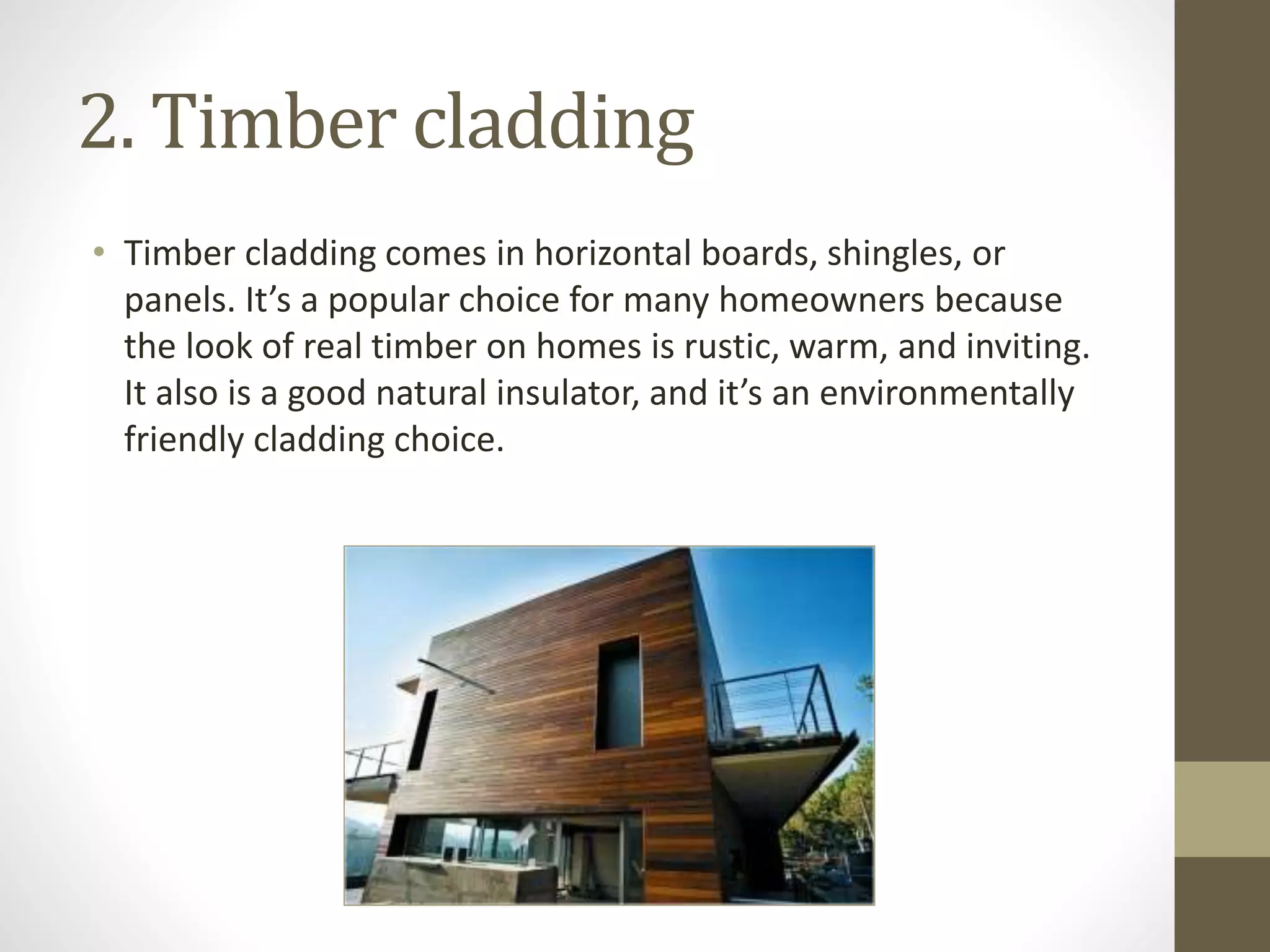 2. Timber cladding

• Timber cladding comes in horizontal boards, shingles, or panels. It’s a popular choice for many homeowners because the look of real timber on homes is rustic, warm, and inviting. It also is a good natural insulator, and it’s an environmentally friendly cladding choice.